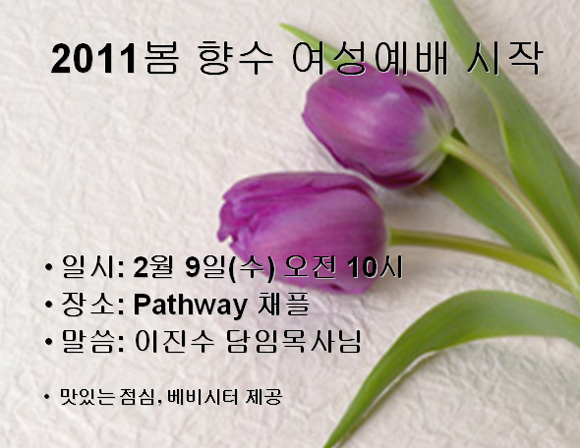 2011봄 향수 여성예배 시작

• 일시: 2월 9일(수) 오전 10시
• 장소: Pathway 채플
• 말씀: 이진수 담임목사님

• 맛있는 점심, 베비시터 제공